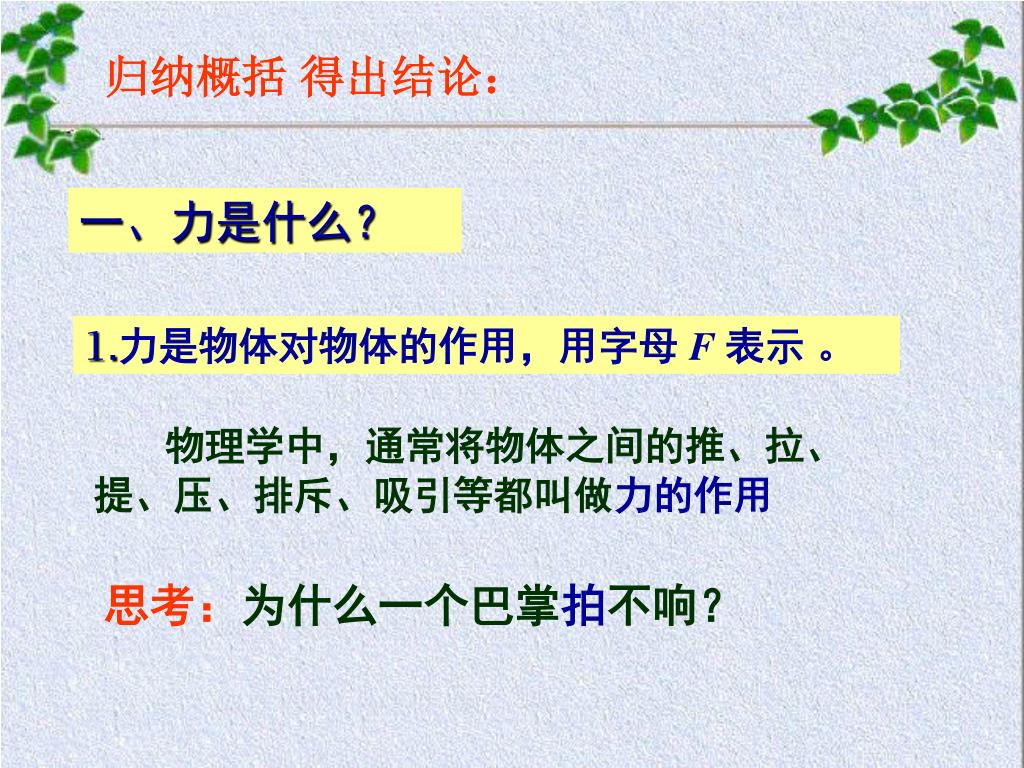 归纳概括 得出结论：

一、力是什么？

1.力是物体对物体的作用，用字母 $F$ 表示 。

物理学中，通常将物体之间的推、拉、提、压、排斥、吸引等都叫做力的作用

思考：为什么一个巴掌拍不响？